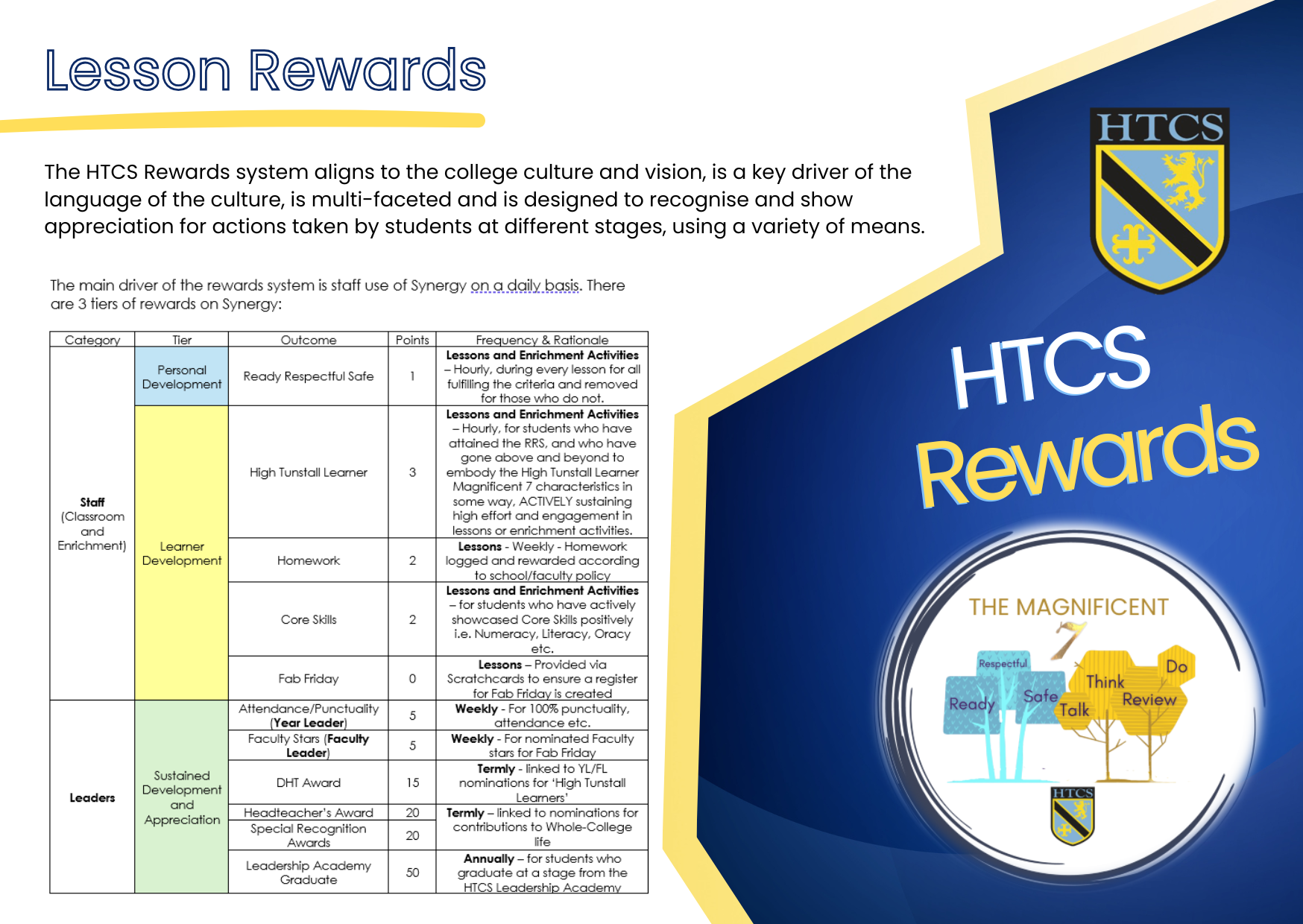 Lesson Rewards

The HTCS Rewards system aligns to the college culture and vision, is a key driver of the language of the culture, is multi-faceted and is designed to recognise and show appreciation for actions taken by students at different stages, using a variety of means.

The main driver of the rewards system is staff use of Synergy on a daily basis. There are 3 tiers of rewards on Synergy:

| Category | Tier | Outcome | Points | Frequency & Rationale |
|---|---|---|---|---|
| Staff (Classroom and Enrichment) | Personal Development | Ready Respectful Safe | 1 | Lessons and Enrichment Activities – Hourly, during every lesson for all fulfilling the criteria and removed for those who do not. |
| | Learner Development | High Tunstall Learner | 3 | Lessons and Enrichment Activities – Hourly, for students who have attained the RRS, and who have gone above and beyond to embody the High Tunstall Learner Magnificent 7 characteristics in some way, ACTIVELY sustaining high effort and engagement in lessons or enrichment activities. |
| | | Homework | 2 | Lessons - Weekly - Homework logged and rewarded according to school/faculty policy |
| | | Core Skills | 2 | Lessons and Enrichment Activities – for students who have actively showcased Core Skills positively i.e. Numeracy, Literacy, Oracy etc. |
| | | Fab Friday | 0 | Lessons – Provided via Scratchcards to ensure a register for Fab Friday is created |
| Leaders | Sustained Development and Appreciation | Attendance/Punctuality (Year Leader) | 5 | Weekly - For 100% punctuality, attendance etc. |
| | | Faculty Stars (Faculty Leader) | 5 | Weekly - For nominated Faculty stars for Fab Friday |
| | | DHT Award | 15 | Termly - linked to YL/FL nominations for 'High Tunstall Learners' |
| | | Headteacher's Award | 20 | Termly – linked to nominations for contributions to Whole-College life |
| | | Special Recognition Awards | 20 | |
| | | Leadership Academy Graduate | 50 | Annually – for students who graduate at a stage from the HTCS Leadership Academy |

HTCS

HTCS
Rewards

THE MAGNIFICENT
7
Respectful
Ready
Safe
Think
Talk
Do
Review
HTCS